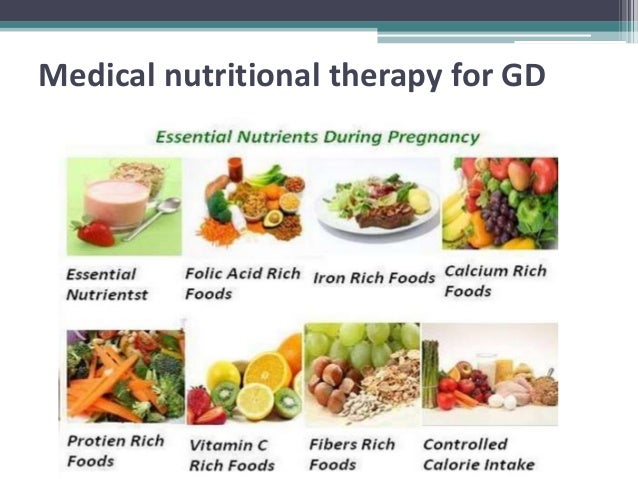 Medical nutritional therapy for GD

Essential Nutrients During Pregnancy

Essential Nutrientst

Folic Acid Rich Foods

Iron Rich Foods

Calcium Rich Foods

Protien Rich Foods

Vitamin C Rich Foods

Fibers Rich Foods

Controlled Calorie Intake